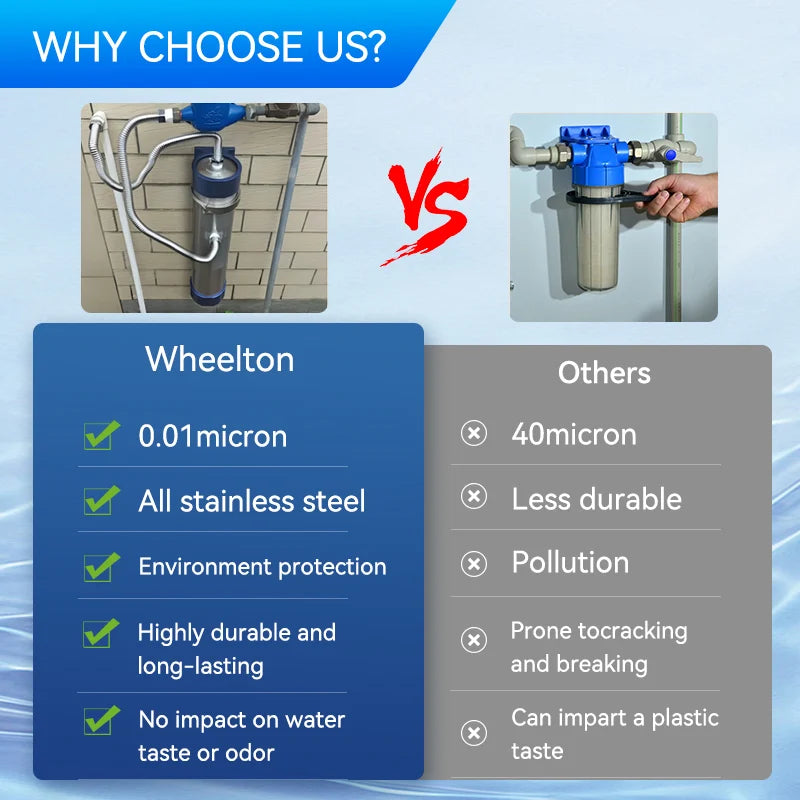 WHY CHOOSE US?

VS

Wheelton

0.01micron

All stainless steel

Environment protection

Highly durable and long-lasting

No impact on water taste or odor

Others

40micron

Less durable

Pollution

Prone tocracking and breaking

Can impart a plastic taste